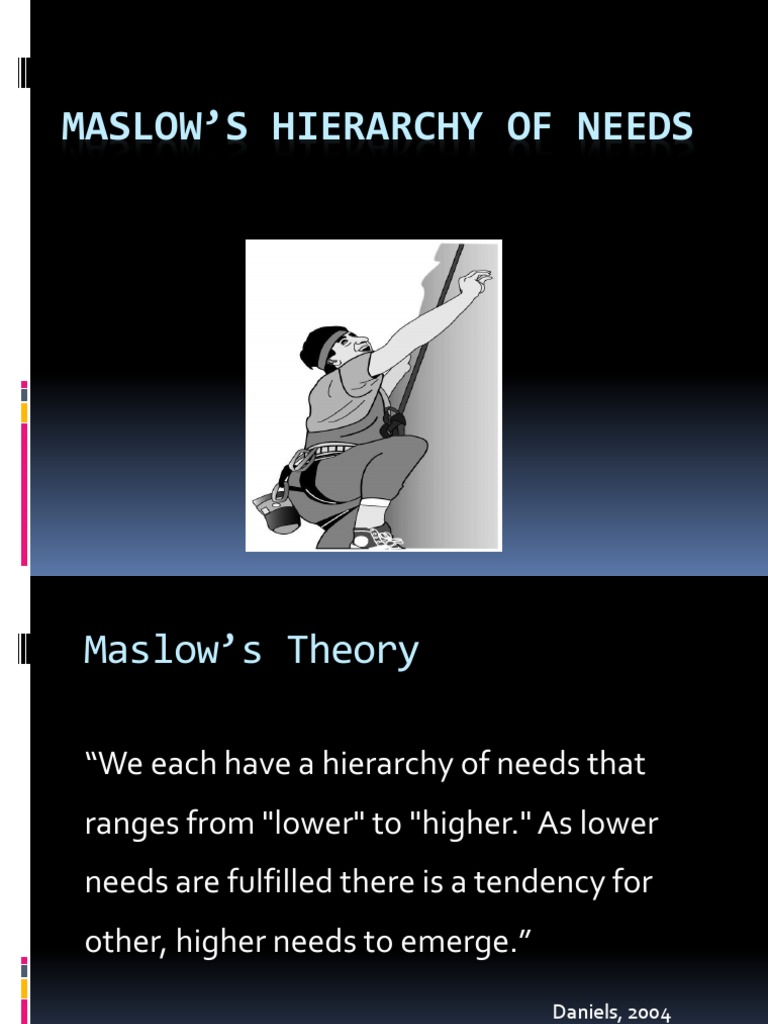 MASLOW’S HIERARCHY OF NEEDS

Maslow’s Theory

“We each have a hierarchy of needs that ranges from "lower" to "higher." As lower needs are fulfilled there is a tendency for other, higher needs to emerge.”

Daniels, 2004